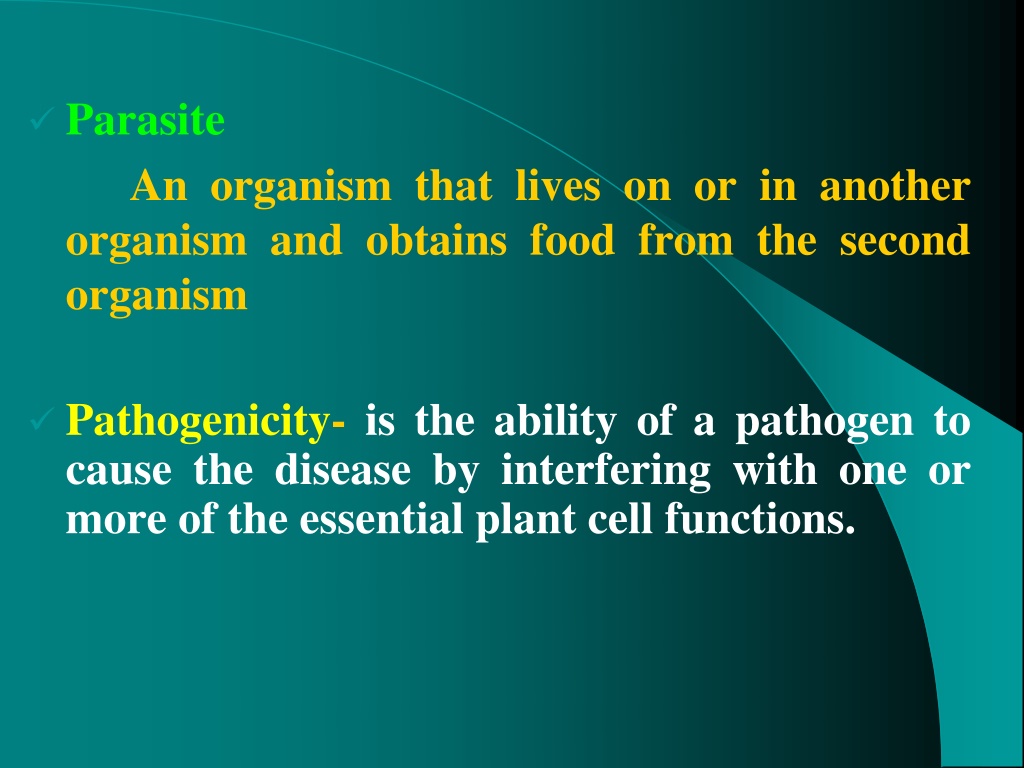 ✓ Parasite

An organism that lives on or in another organism and obtains food from the second organism

✓ Pathogenicity- is the ability of a pathogen to cause the disease by interfering with one or more of the essential plant cell functions.